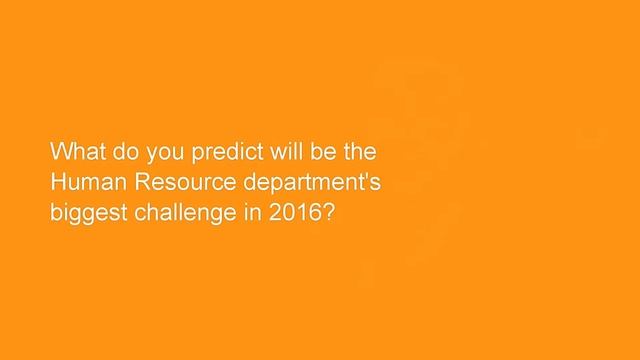 What do you predict will be the Human Resource department's biggest challenge in 2016?